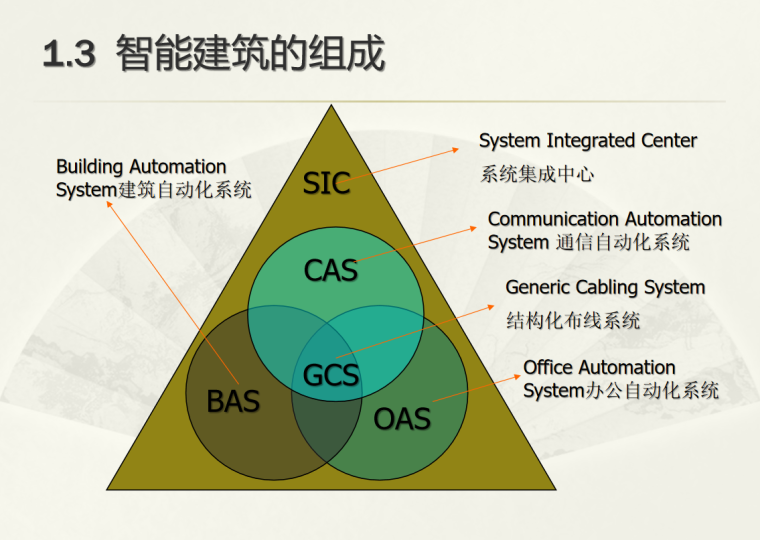 1.3 智能建筑的组成

Building Automation System建筑自动化系统

SIC

CAS

GCS

BAS

OAS

System Integrated Center
系统集成中心

Communication Automation System 通信自动化系统

Generic Cabling System
结构化布线系统

Office Automation System办公自动化系统